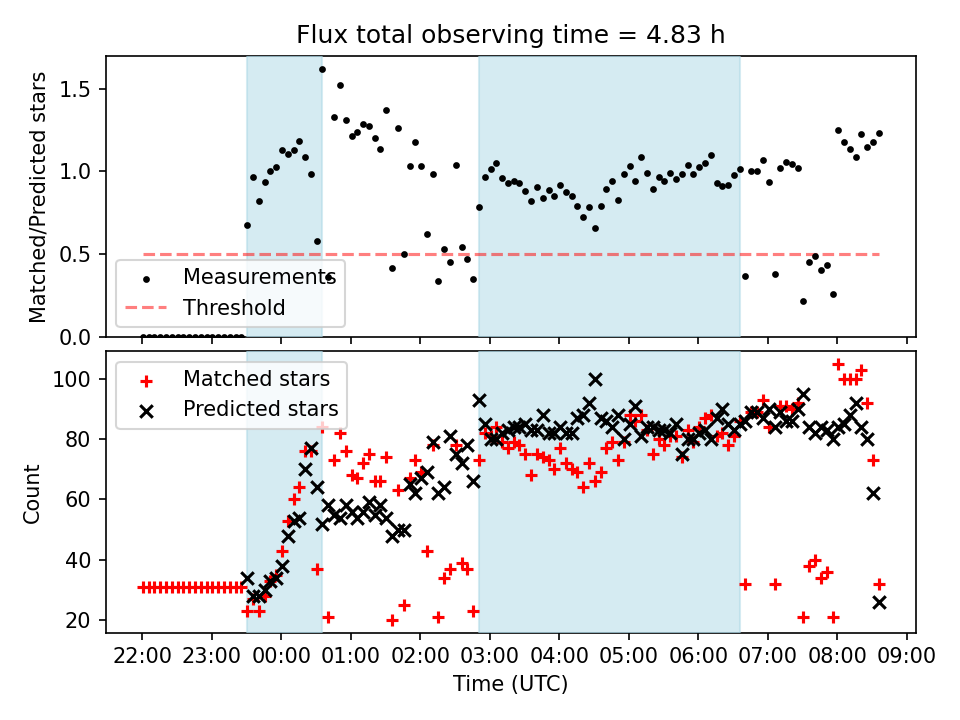 Flux total observing time = 4.83 h

Matched/Predicted stars

1.5
1.0
0.5
0.0

Measurements
Threshold

Count

100
80
60
40
20

Matched stars
Predicted stars

22:00 23:00 00:00 01:00 02:00 03:00 04:00 05:00 06:00 07:00 08:00 09:00

Time (UTC)